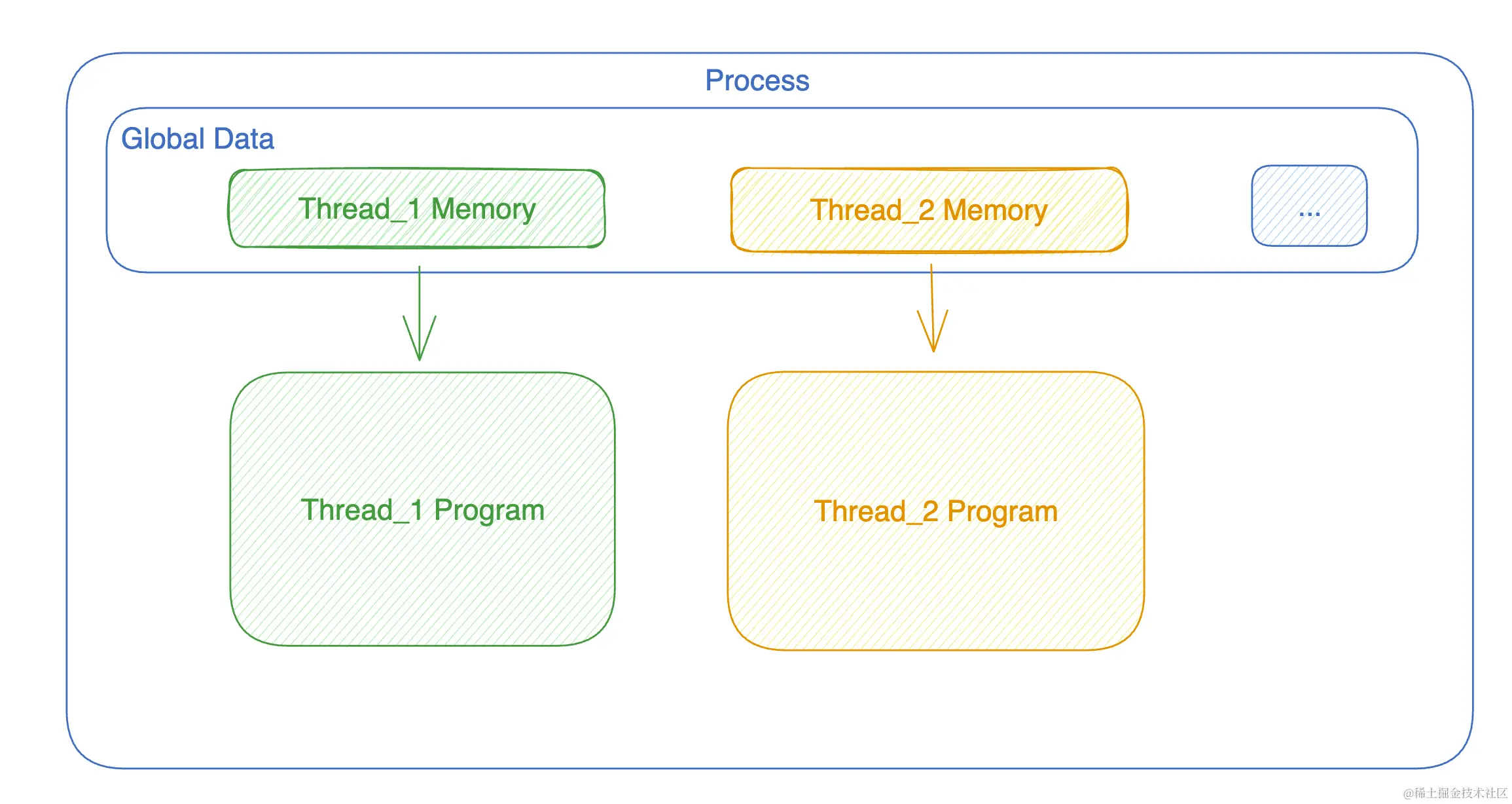 Process

Global Data

Thread_1 Memory

Thread_2 Memory

...

Thread_1 Program

Thread_2 Program

@稀土掘金技术社区